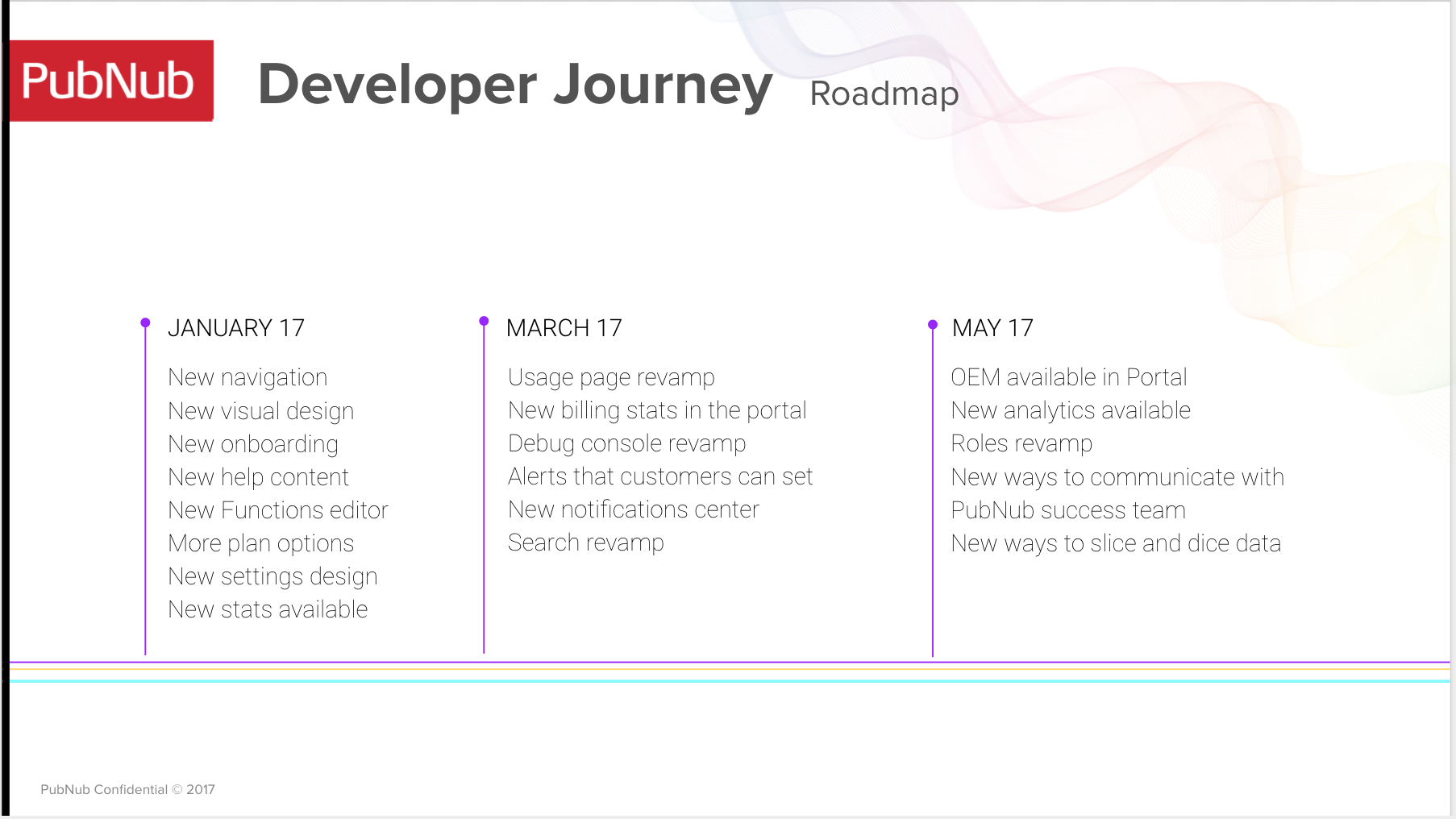 PubNub

Developer Journey Roadmap

JANUARY 17

New navigation
New visual design
New onboarding
New help content
New Functions editor
More plan options
New settings design
New stats available

MARCH 17

Usage page revamp
New billing stats in the portal
Debug console revamp
Alerts that customers can set
New notifications center
Search revamp

MAY 17

OEM available in Portal
New analytics available
Roles revamp
New ways to communicate with PubNub success team
New ways to slice and dice data

PubNub Confidential © 2017